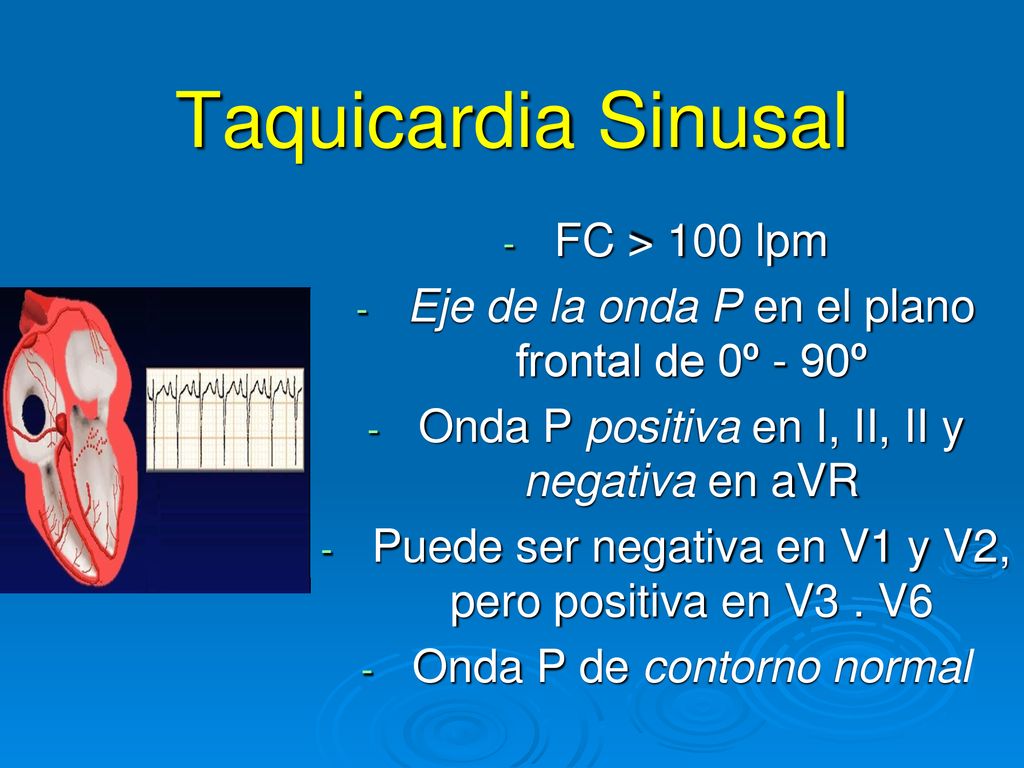 Taquicardia Sinusal

- FC > 100 lpm
- Eje de la onda P en el plano frontal de 0º - 90º
- Onda P positiva en I, II, II y negativa en aVR
- Puede ser negativa en V1 y V2, pero positiva en V3 . V6
- Onda P de contorno normal